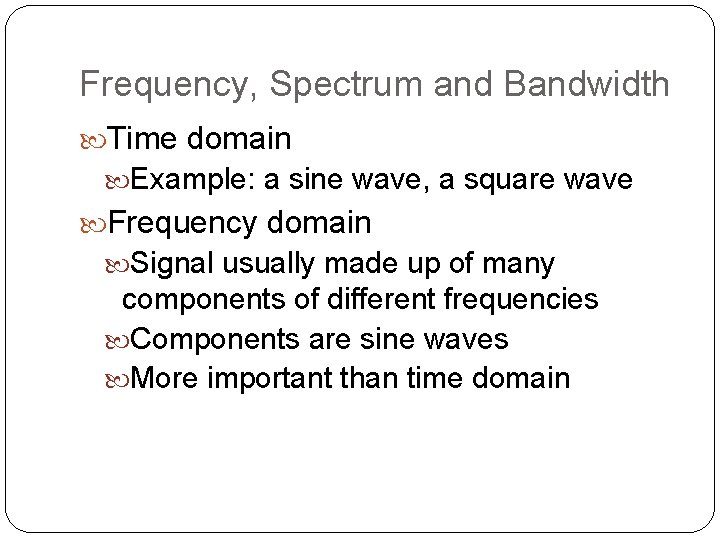 Frequency, Spectrum and Bandwidth

Time domain

Example: a sine wave, a square wave

Frequency domain

Signal usually made up of many components of different frequencies

Components are sine waves

More important than time domain